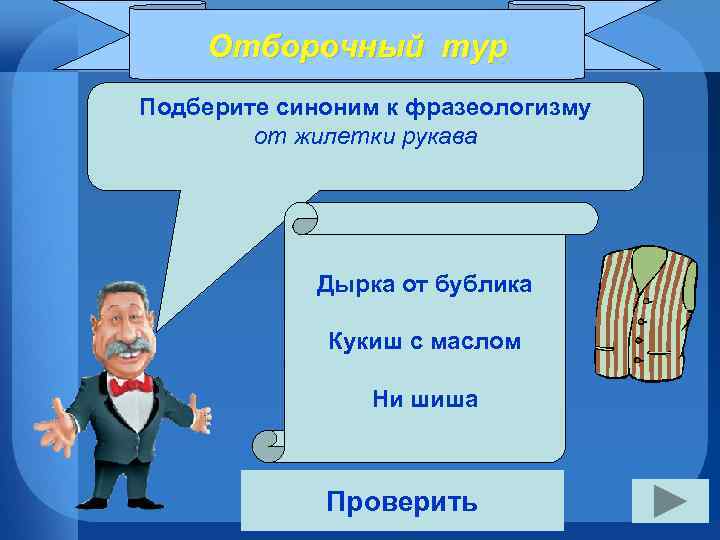 Отборочный тур

Подберите синоним к фразеологизму
от жилетки рукава

Дырка от бублика

Кукиш с маслом

Ни шиша

Проверить